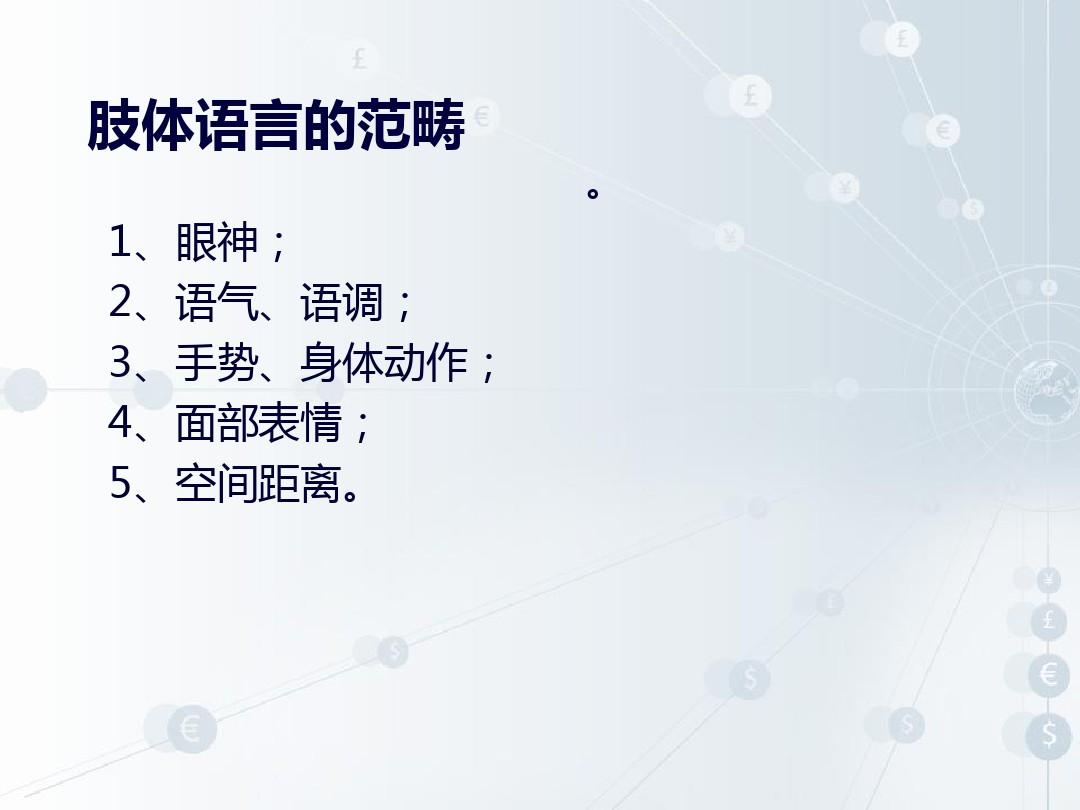 肢体语言的范畴

。

1、眼神；
2、语气、语调；
3、手势、身体动作；
4、面部表情；
5、空间距离。